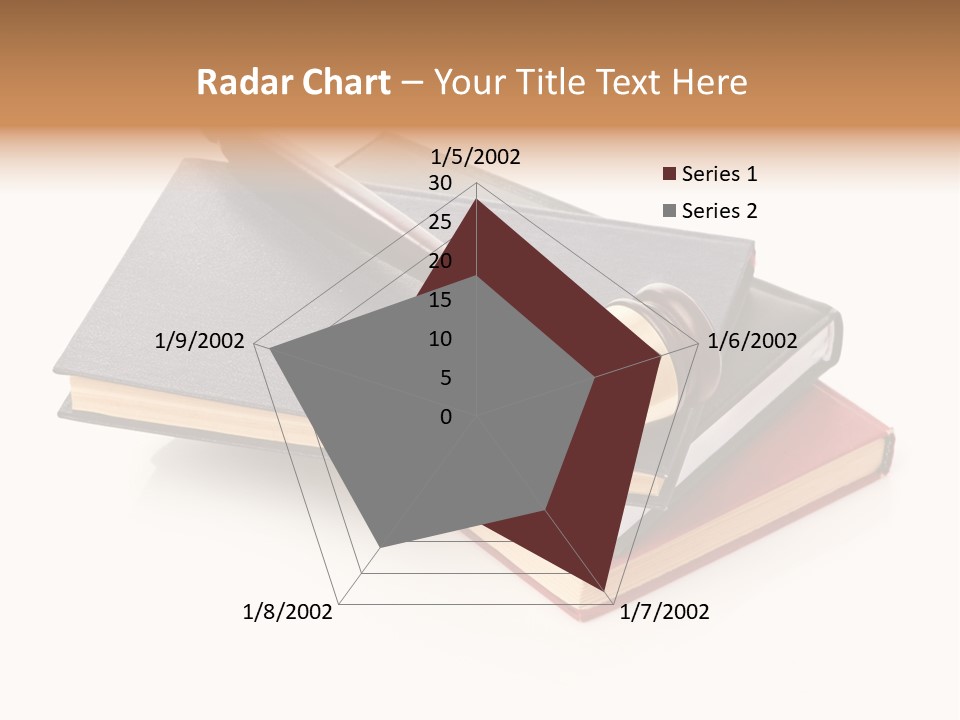 Radar Chart – Your Title Text Here

1/5/2002
30
25
20
15
10
5
0
1/6/2002
1/7/2002
1/8/2002
1/9/2002

Series 1
Series 2